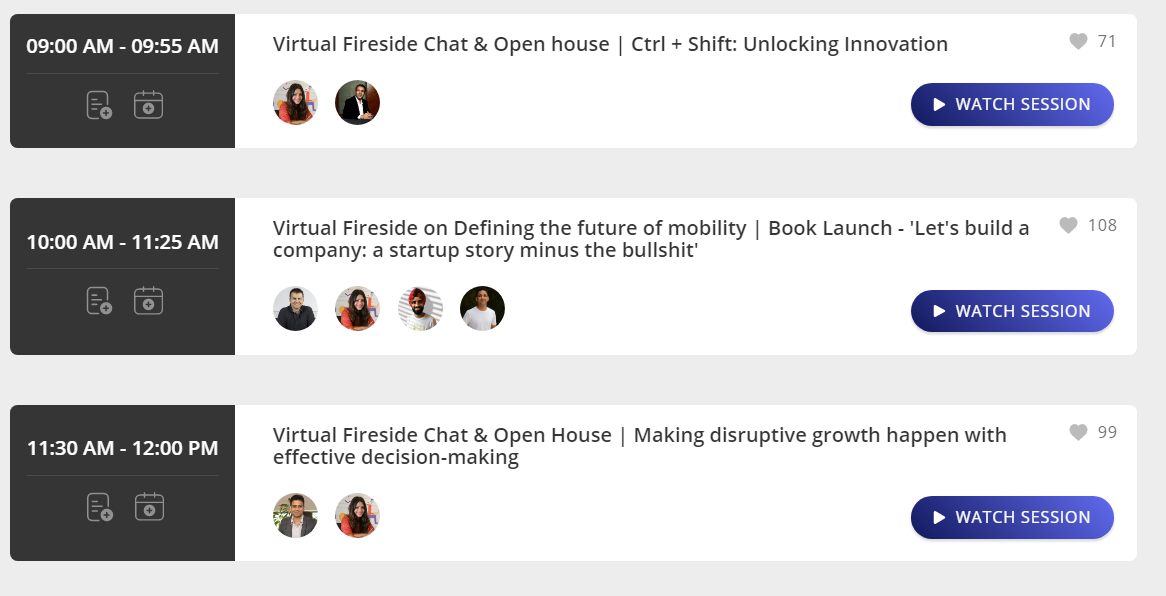 09:00 AM - 09:55 AM

Virtual Fireside Chat & Open house | Ctrl + Shift: Unlocking Innovation

71

WATCH SESSION

10:00 AM - 11:25 AM

Virtual Fireside on Defining the future of mobility | Book Launch - 'Let's build a company: a startup story minus the bullshit'

108

WATCH SESSION

11:30 AM - 12:00 PM

Virtual Fireside Chat & Open House | Making disruptive growth happen with effective decision-making

99

WATCH SESSION